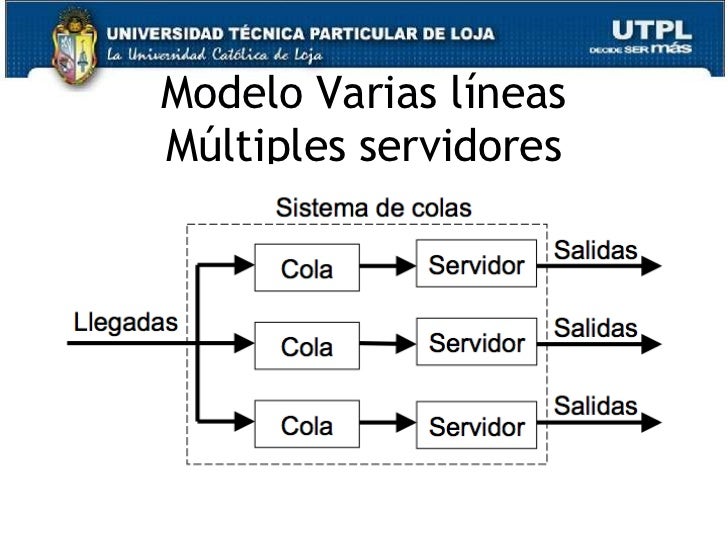 UNIVERSIDAD TÉCNICA PARTICULAR DE LOJA
La Universidad Católica de Loja

UTPL
DECIDE SER más

Modelo Varias líneas
Múltiples servidores

Sistema de colas

Llegadas

Cola

Servidor

Salidas

Cola

Servidor

Salidas

Cola

Servidor

Salidas